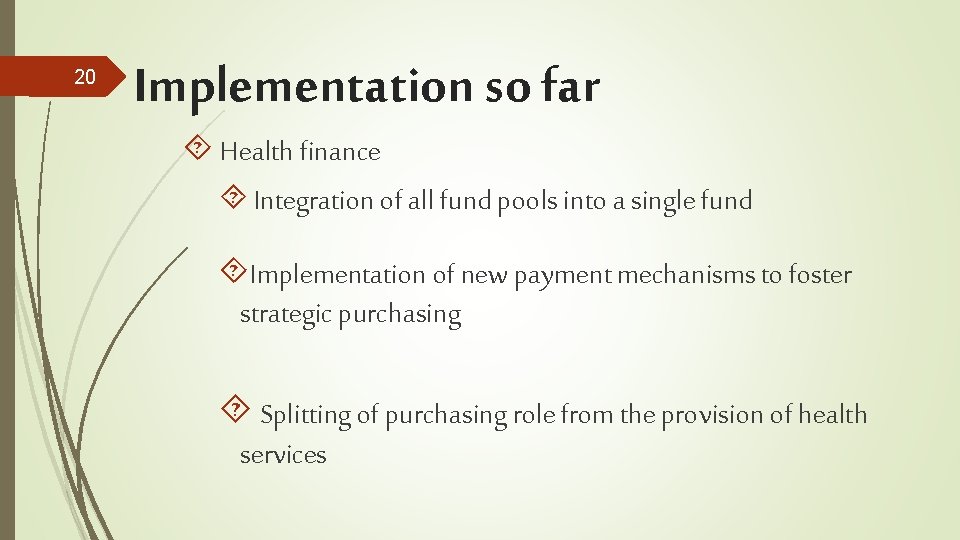 20

Implementation so far

Health finance

Integration of all fund pools into a single fund

Implementation of new payment mechanisms to foster strategic purchasing

Splitting of purchasing role from the provision of health services